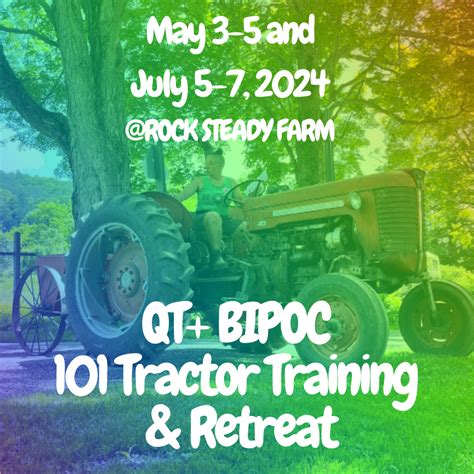 May 3-5 and
July 5-7, 2024
@ROCK STEADY FARM

QT+ BIPOC
101 Tractor Training
& Retreat